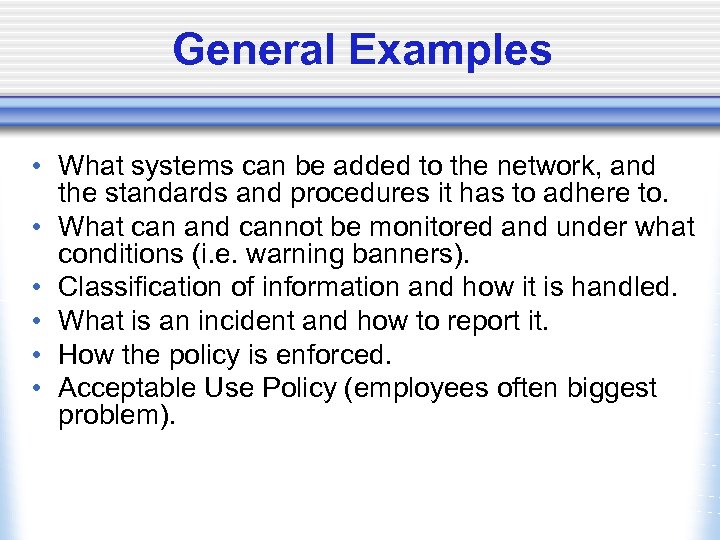 General Examples

• What systems can be added to the network, and the standards and procedures it has to adhere to.
• What can and cannot be monitored and under what conditions (i.e. warning banners).
• Classification of information and how it is handled.
• What is an incident and how to report it.
• How the policy is enforced.
• Acceptable Use Policy (employees often biggest problem).